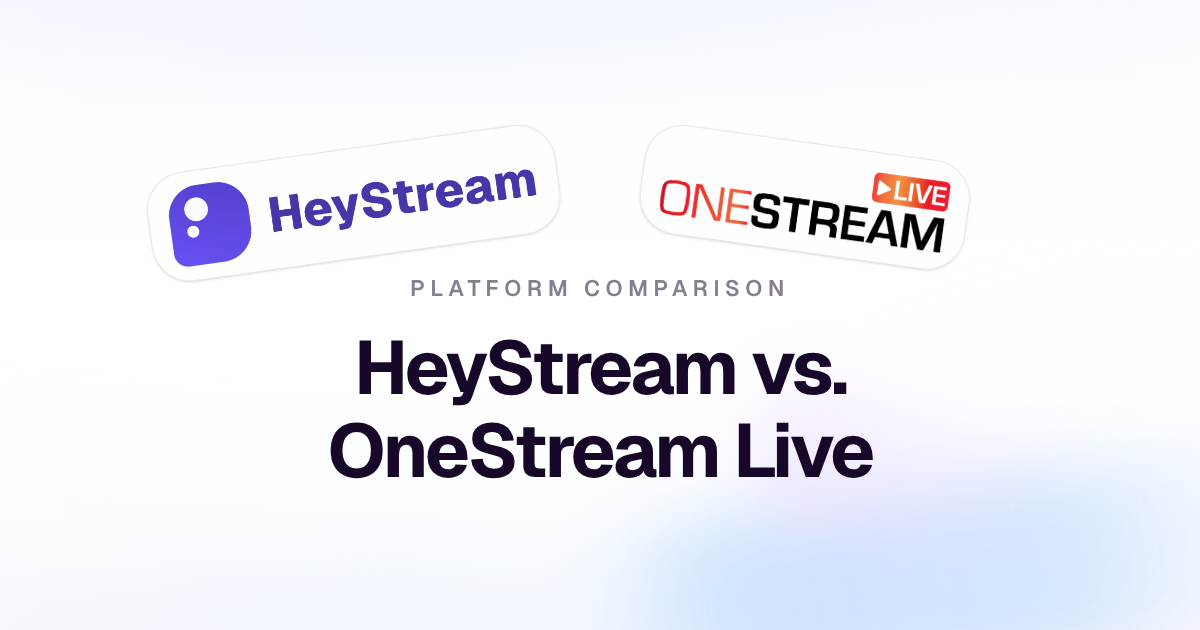 HeyStream

ONESTREAM LIVE

PLATFORM COMPARISON

HeyStream vs. OneStream Live